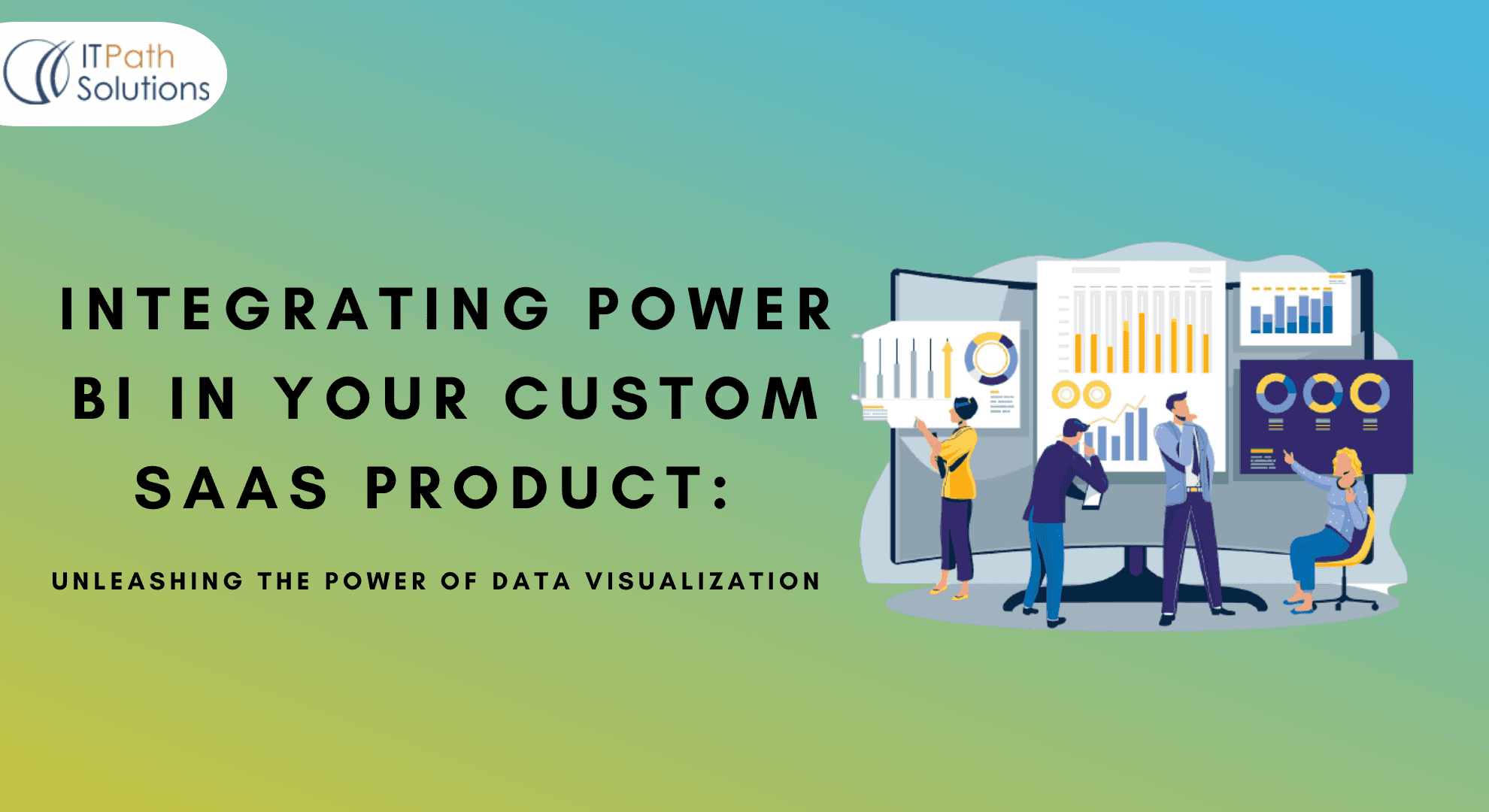 ITPath Solutions

INTEGRATING POWER BI IN YOUR CUSTOM SAAS PRODUCT:

UNLEASHING THE POWER OF DATA VISUALIZATION